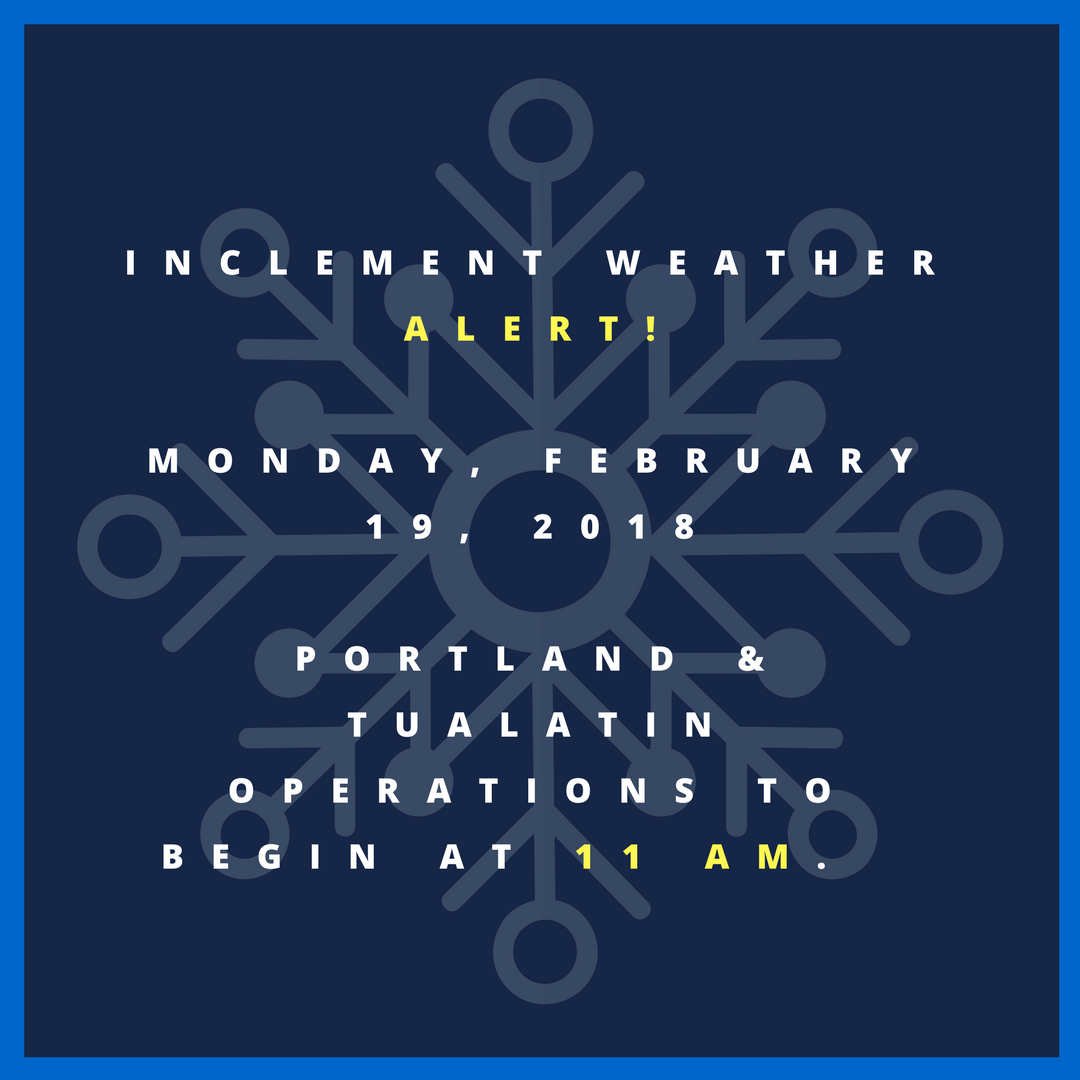 INCLEMENT WEATHER ALERT!

MONDAY, FEBRUARY 19, 2018

PORTLAND & TUALATIN OPERATIONS TO BEGIN AT 11 AM.